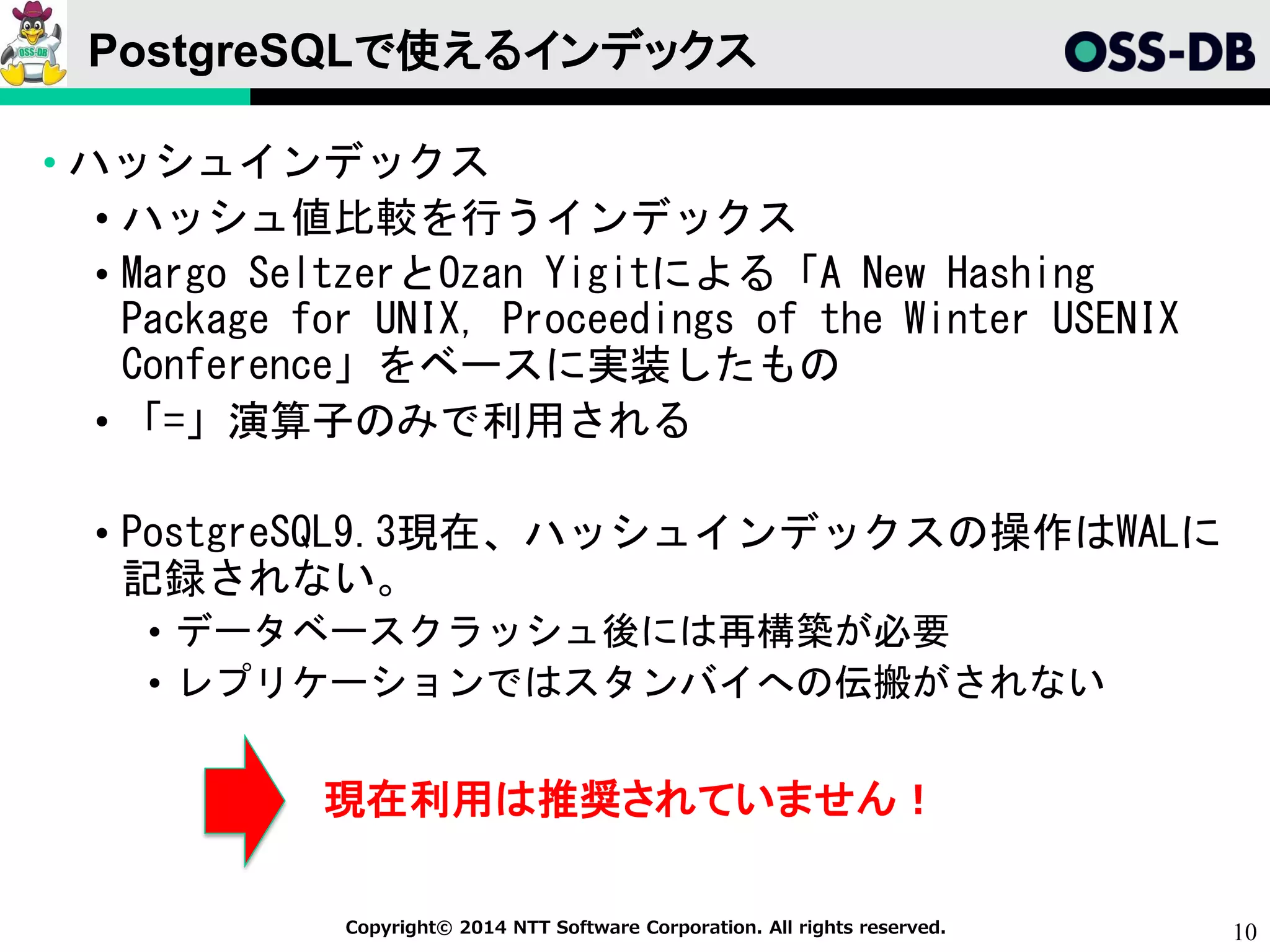 OSS-DB

PostgreSQLで使えるインデックス

OSS-DB

• ハッシュインデックス
  • ハッシュ値比較を行うインデックス
  • Margo SeltzerとOzan Yigitによる「A New Hashing Package for UNIX, Proceedings of the Winter USENIX Conference」をベースに実装したもの
  • 「=」演算子のみで利用される

  • PostgreSQL9.3現在、ハッシュインデックスの操作はWALに記録されない。
    • データベースクラッシュ後には再構築が必要
    • レプリケーションではスタンバイへの伝搬がされない

現在利用は推奨されていません！

Copyright© 2014 NTT Software Corporation. All rights reserved.

10